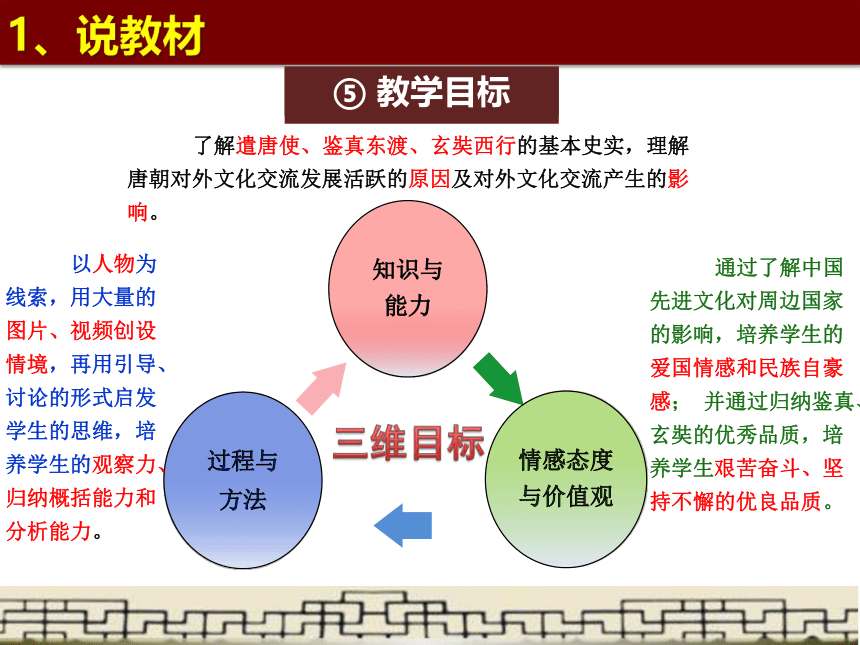 1、说教材

⑤ 教学目标

了解遣唐使、鉴真东渡、玄奘西行的基本史实，理解唐朝对外文化交流发展活跃的原因及对外文化交流产生的影响。

以人物为线索，用大量的图片、视频创设情境，再用引导、讨论的形式启发学生的思维，培养学生的观察力、归纳概括能力和分析能力。

知识与能力

过程与方法

三维目标

情感态度与价值观

通过了解中国先进文化对周边国家的影响，培养学生的爱国情感和民族自豪感； 并通过归纳鉴真、玄奘的优秀品质，培养学生艰苦奋斗、坚持不懈的优良品质。